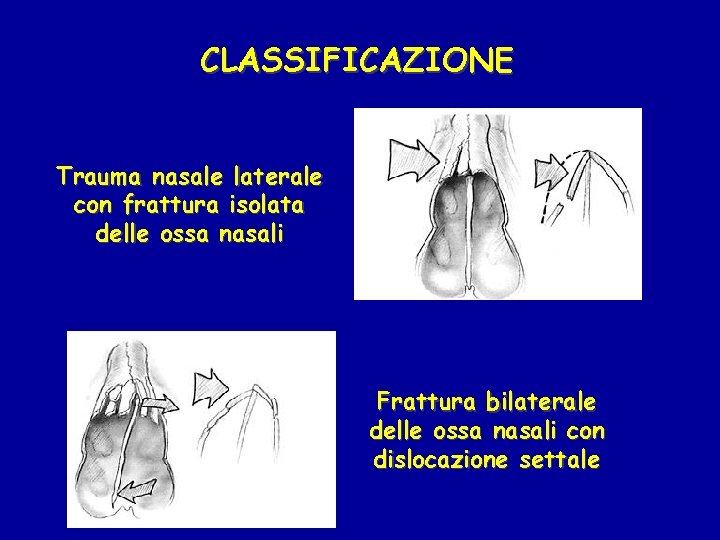 CLASSIFICAZIONE

Trauma nasale laterale con frattura isolata delle ossa nasali

Frattura bilaterale delle ossa nasali con dislocazione settale